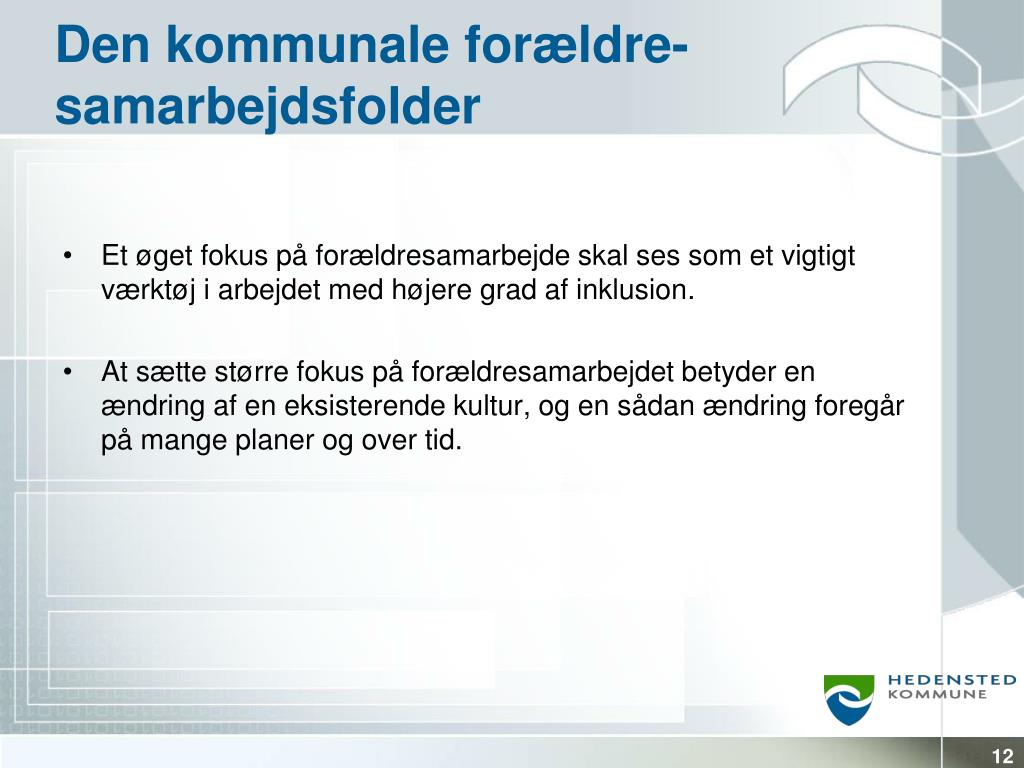 Den kommunale forældre-samarbejdsfolder

• Et øget fokus på forældresamarbejde skal ses som et vigtigt værktøj i arbejdet med højere grad af inklusion.

• At sætte større fokus på forældresamarbejdet betyder en ændring af en eksisterende kultur, og en sådan ændring foregår på mange planer og over tid.

HEDENSTED KOMMUNE

12